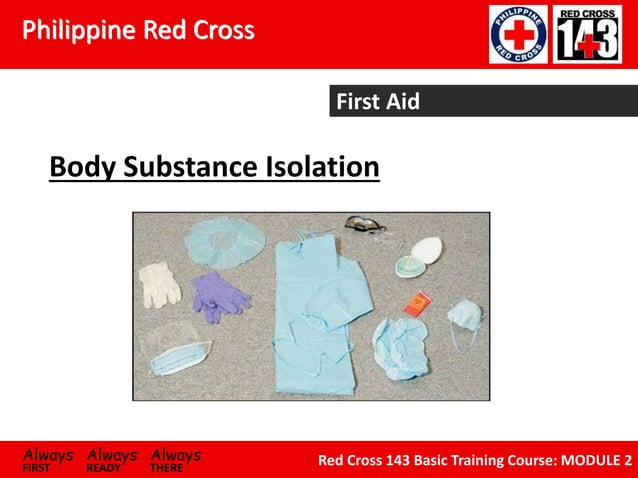 Philippine Red Cross

PHILIPPINE RED CROSS

RED CROSS 143

First Aid

Body Substance Isolation

Always FIRST Always READY Always THERE

Red Cross 143 Basic Training Course: MODULE 2